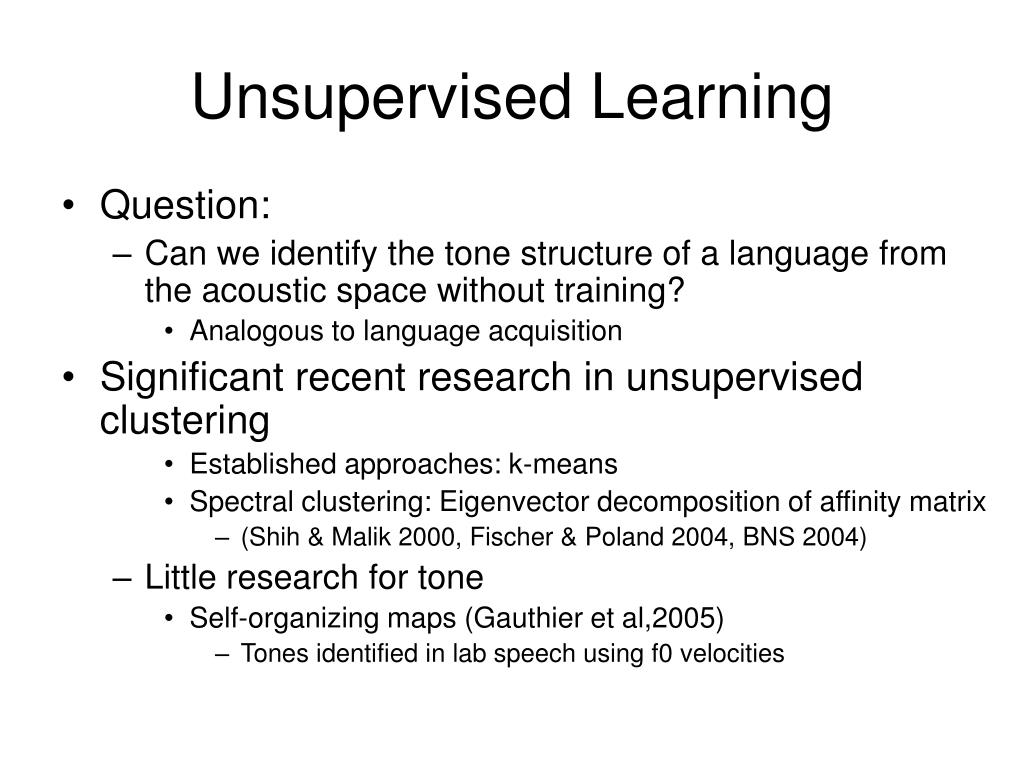 Unsupervised Learning

• Question:
– Can we identify the tone structure of a language from the acoustic space without training?
• Analogous to language acquisition
• Significant recent research in unsupervised clustering
• Established approaches: k-means
• Spectral clustering: Eigenvector decomposition of affinity matrix
– (Shih & Malik 2000, Fischer & Poland 2004, BNS 2004)
– Little research for tone
• Self-organizing maps (Gauthier et al,2005)
– Tones identified in lab speech using f0 velocities